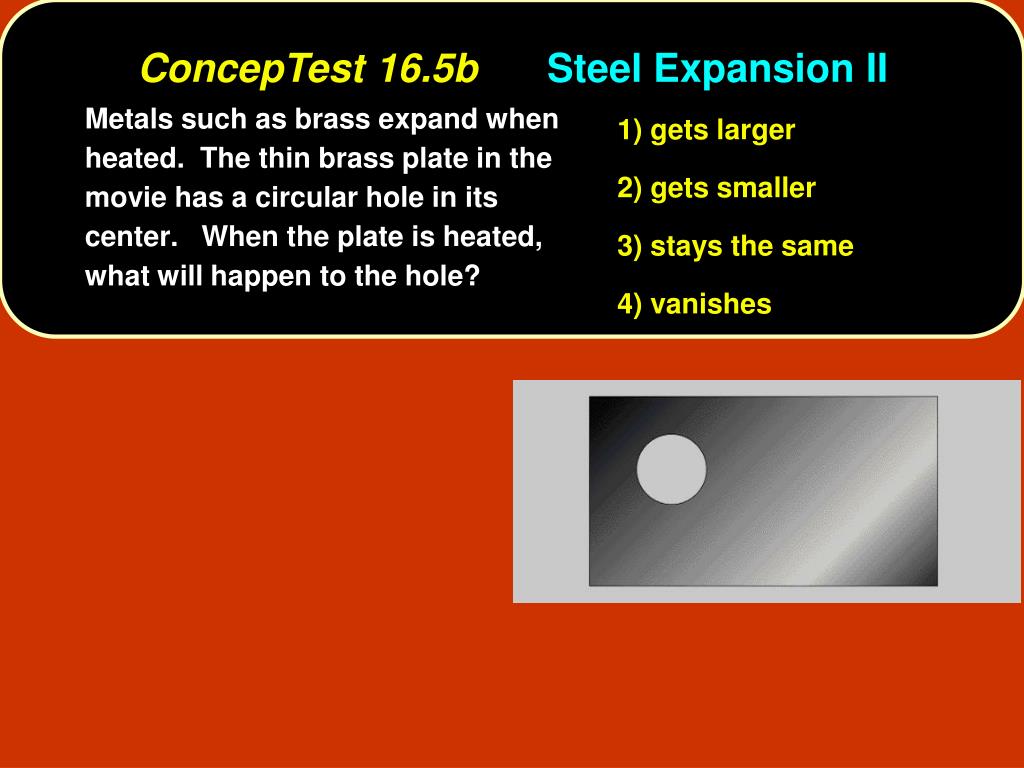 ConcepTest 16.5b Steel Expansion II

Metals such as brass expand when heated. The thin brass plate in the movie has a circular hole in its center. When the plate is heated, what will happen to the hole?

1) gets larger

2) gets smaller

3) stays the same

4) vanishes